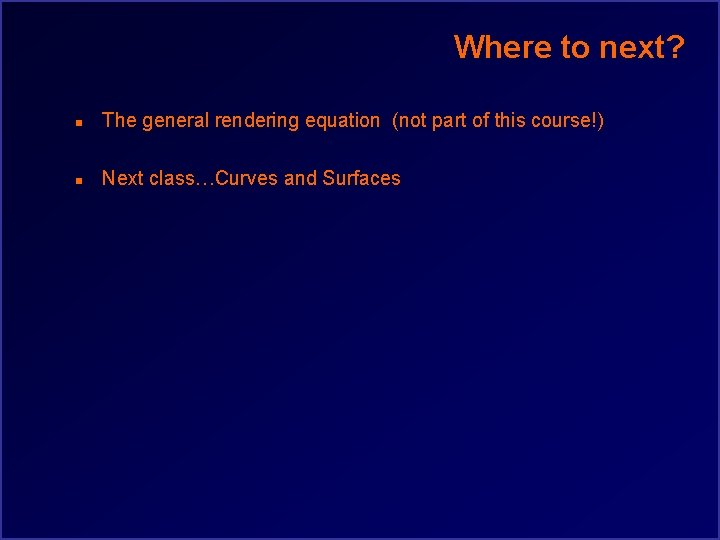 Where to next?

- The general rendering equation (not part of this course!)
- Next class…Curves and Surfaces